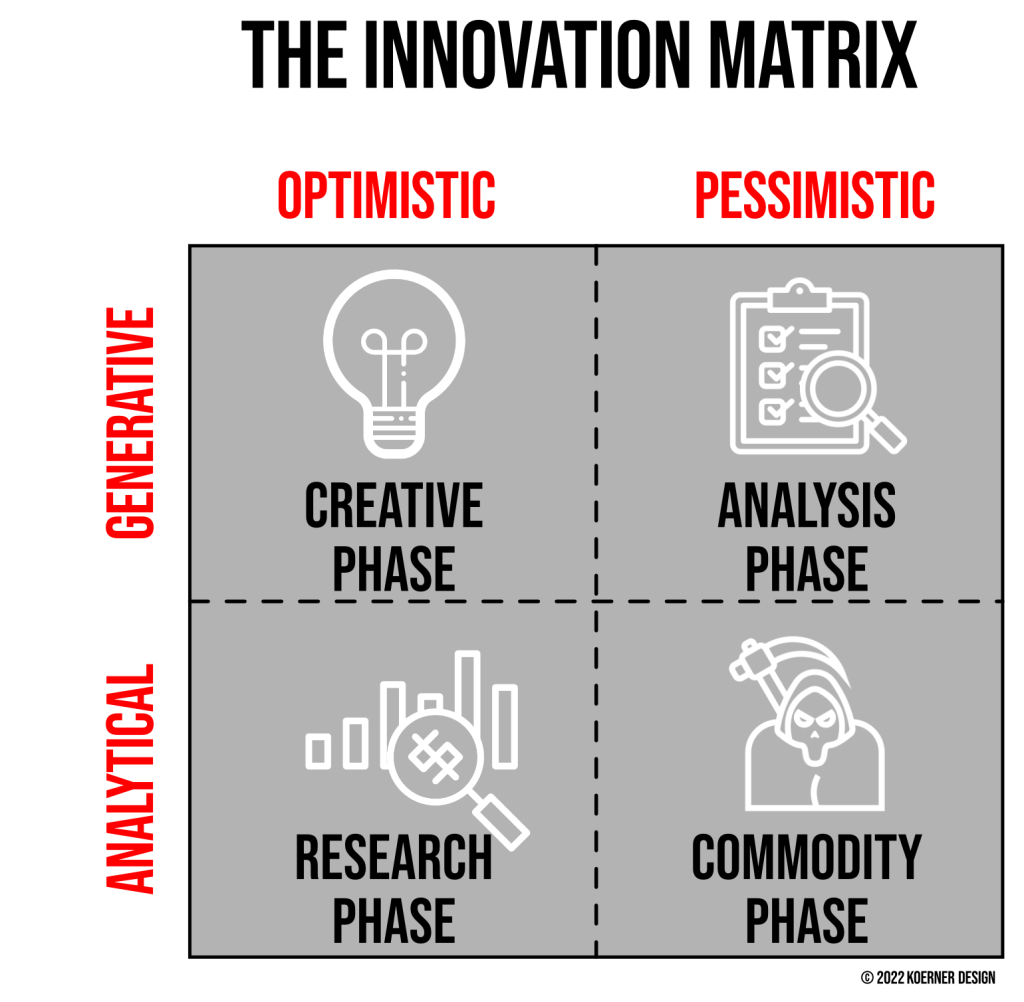 THE INNOVATION MATRIX

OPTIMISTIC

PESSIMISTIC

GENERATIVE

ANALYTICAL

CREATIVE PHASE

ANALYSIS PHASE

RESEARCH PHASE

COMMODITY PHASE

© 2022 KOERNER DESIGN